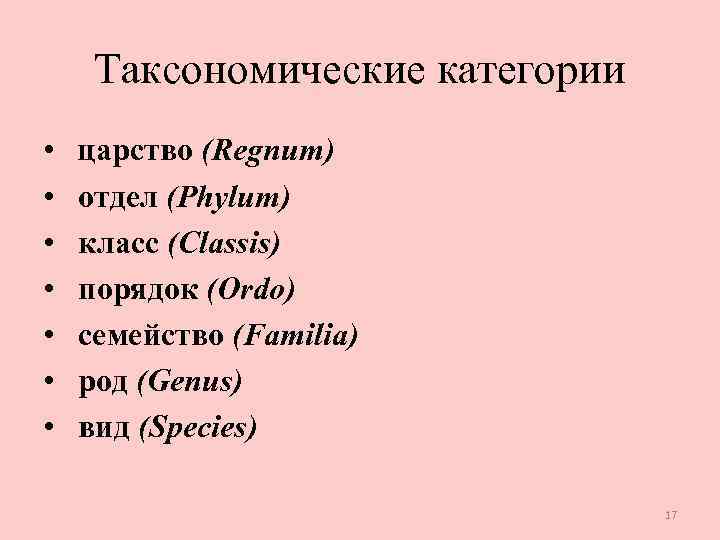 Таксономические категории

• царство (Regnum)
• отдел (Phylum)
• класс (Classis)
• порядок (Ordo)
• семейство (Familia)
• род (Genus)
• вид (Species)

17